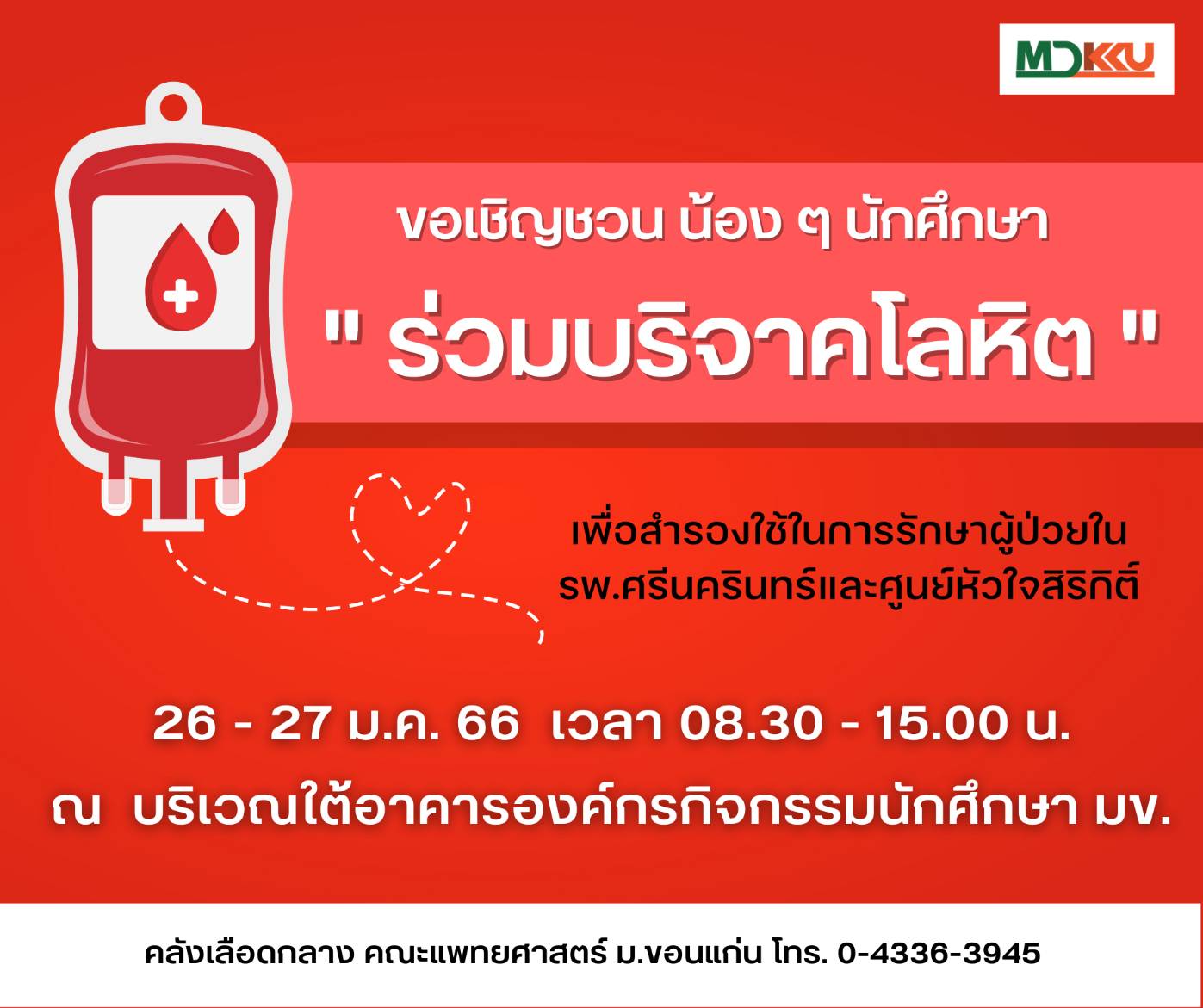 MDKKU

ขอเชิญชวน น้อง ๆ นักศึกษา

" ร่วมบริจาคโลหิต "

เพื่อสำรองใช้ในการรักษาผู้ป่วยใน รพ.ศรีนครินทร์และศูนย์หัวใจสิริกิติ์

26 - 27 ม.ค. 66 เวลา 08.30 - 15.00 น.

ณ บริเวณใต้อาคารองค์กรกิจกรรมนักศึกษา มข.

คลังเลือดกลาง คณะแพทยศาสตร์ ม.ขอนแก่น โทร. 0-4336-3945